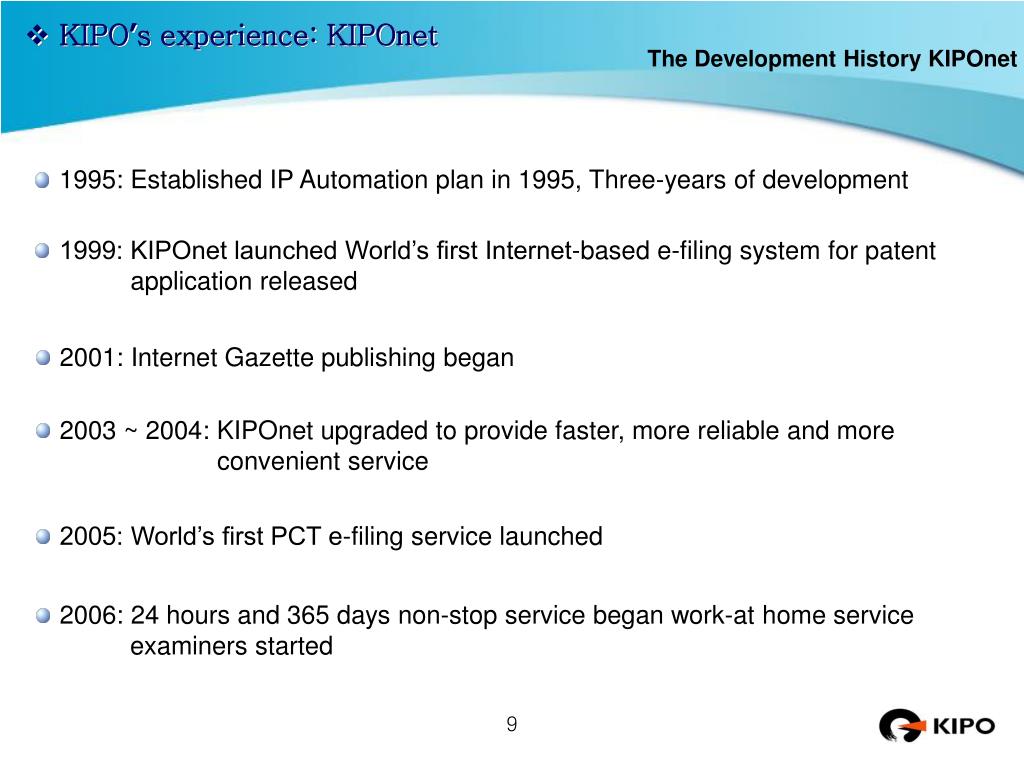 ❖ KIPO's experience: KIPOnet

The Development History KIPOnet

1995: Established IP Automation plan in 1995, Three-years of development

1999: KIPOnet launched World's first Internet-based e-filing system for patent application released

2001: Internet Gazette publishing began

2003 ~ 2004: KIPOnet upgraded to provide faster, more reliable and more convenient service

2005: World's first PCT e-filing service launched

2006: 24 hours and 365 days non-stop service began work-at home service examiners started

9

KIPO